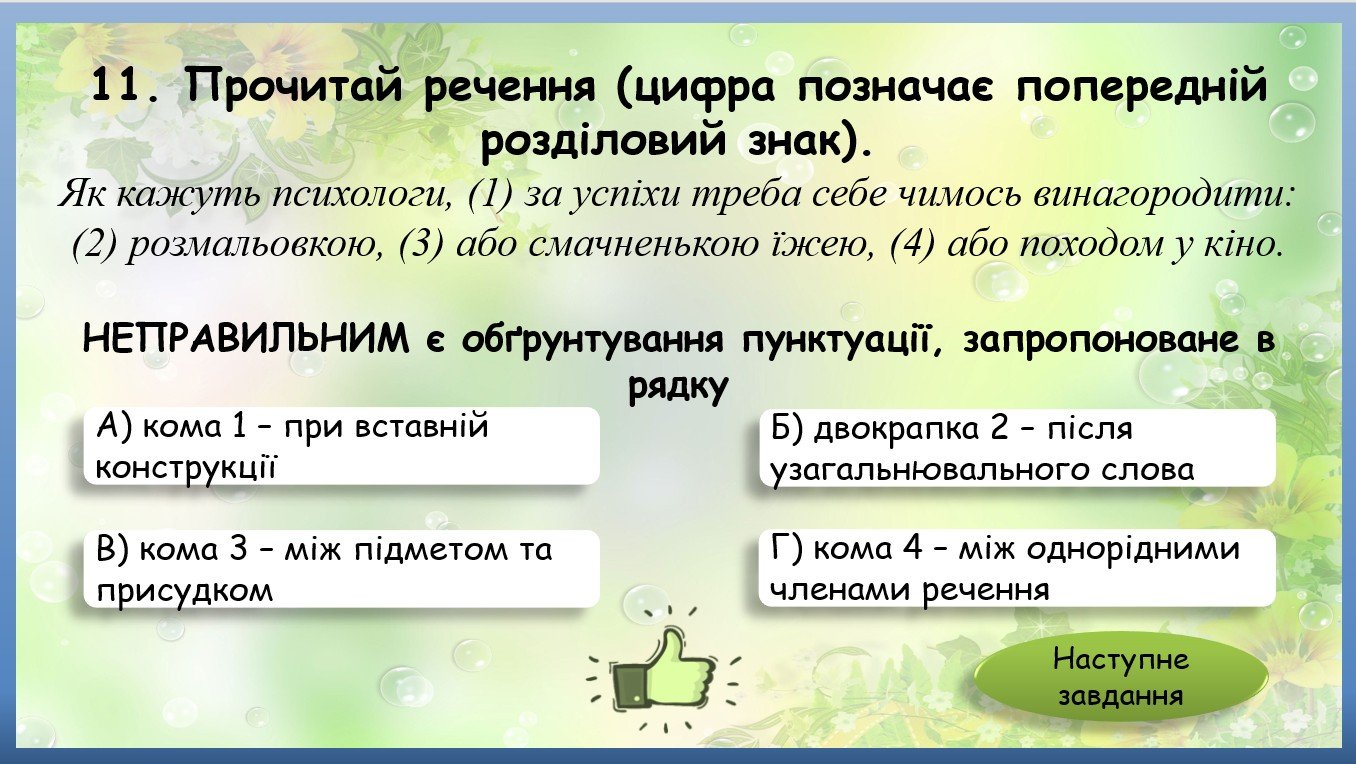 11. Прочитай речення (цифра позначає попередній розділовий знак).

Як кажуть психологи, (1) за успіхи треба себе чимось винагородити: (2) розмальовкою, (3) або смачненькою їжею, (4) або походом у кіно.

НЕПРАВИЛЬНИМ є обґрунтування пунктуації, запропоноване в рядку

А) кома 1 – при вставній конструкції

Б) двокрапка 2 – після узагальнювального слова

В) кома 3 – між підметом та присудком

Г) кома 4 – між однорідними членами речення

Наступне завдання